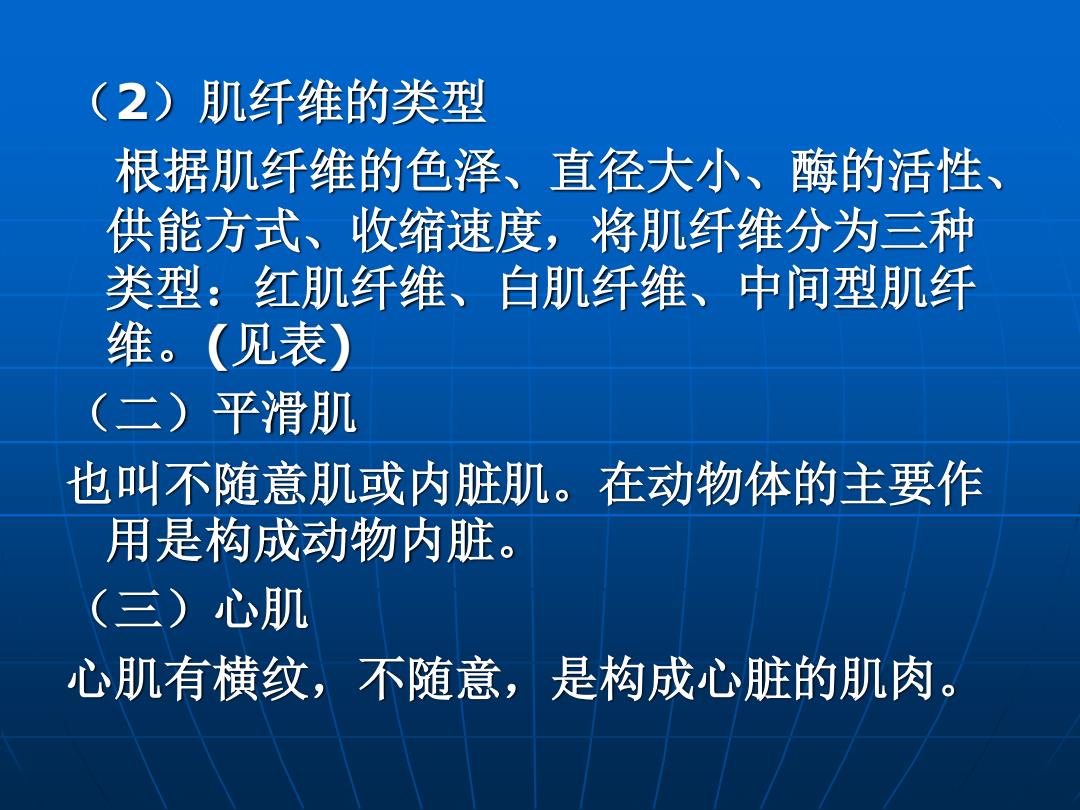 （2）肌纤维的类型

根据肌纤维的色泽、直径大小、酶的活性、供能方式、收缩速度，将肌纤维分为三种类型：红肌纤维、白肌纤维、中间型肌纤维。(见表)

（二）平滑肌

也叫不随意肌或内脏肌。在动物体的主要作用是构成动物内脏。

（三）心肌

心肌有横纹，不随意，是构成心脏的肌肉。